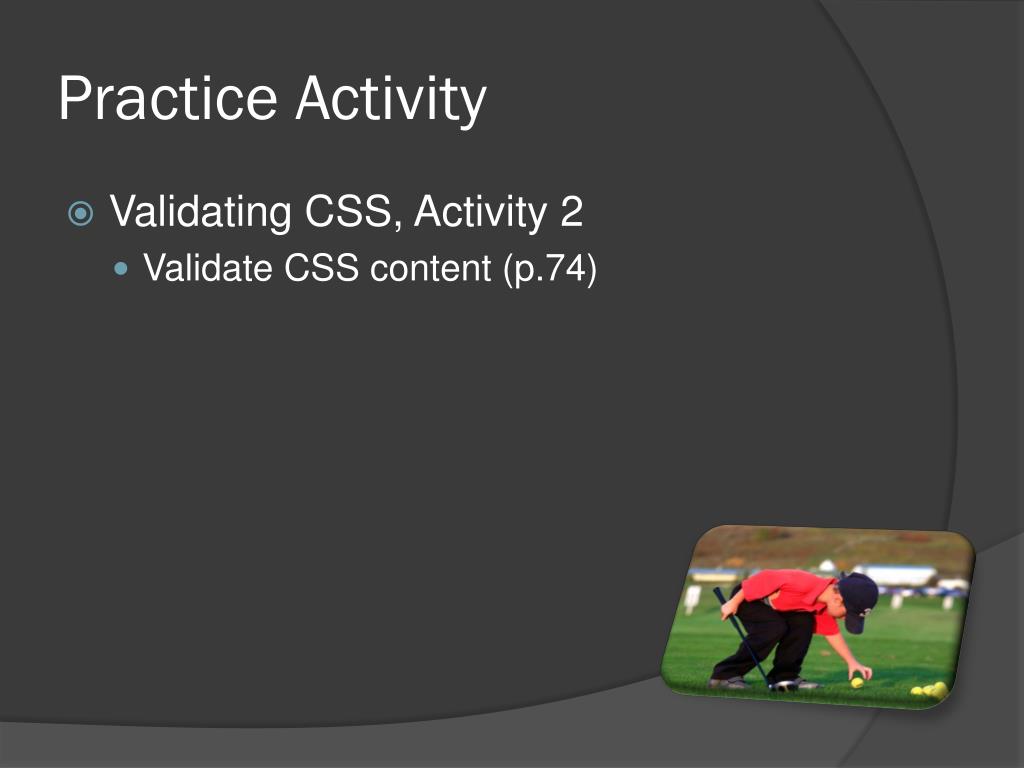 Practice Activity

Validating CSS, Activity 2

Validate CSS content (p.74)